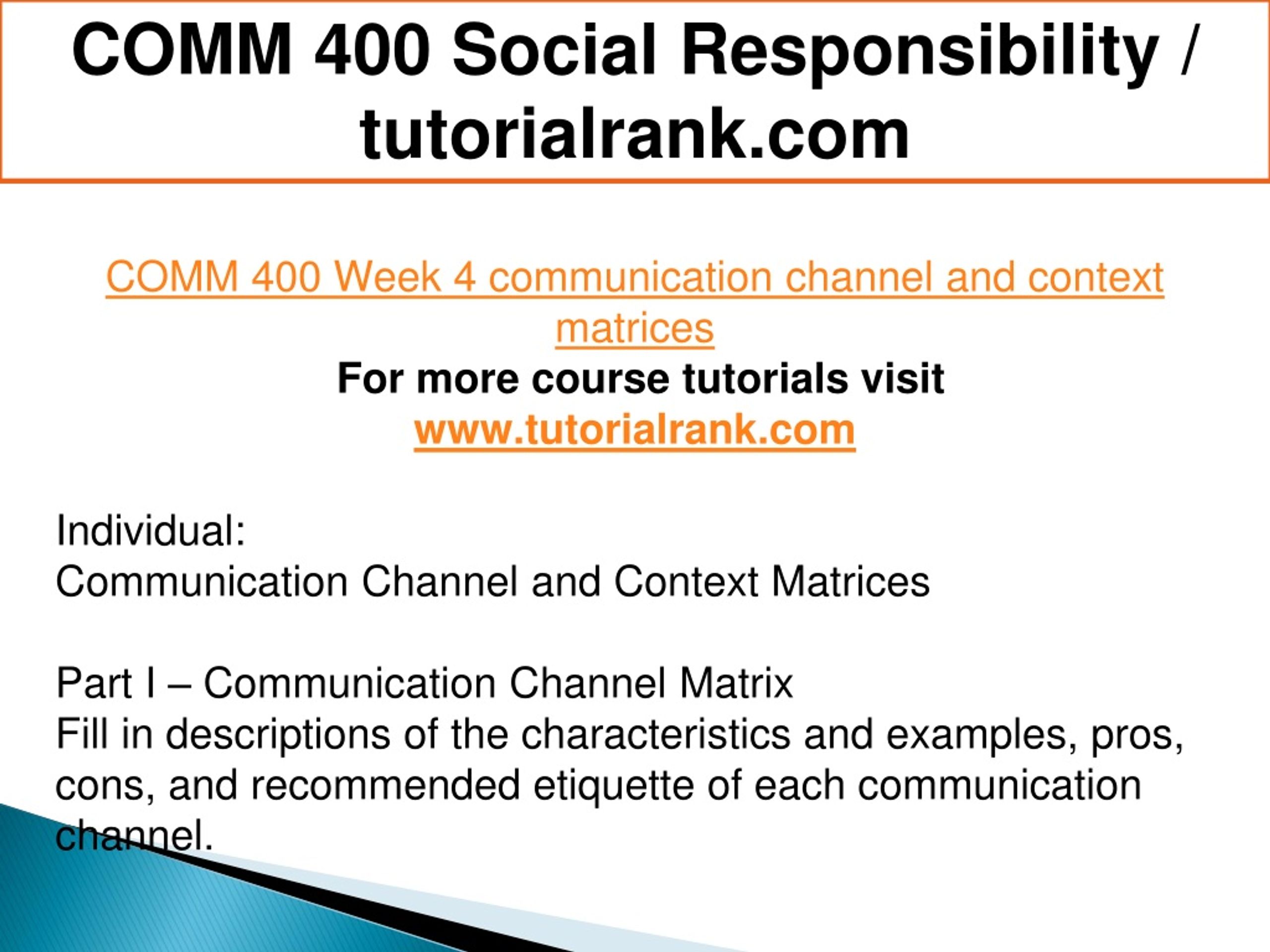 COMM 400 Social Responsibility / tutorialrank.com

COMM 400 Week 4 communication channel and context matrices
For more course tutorials visit
www.tutorialrank.com

Individual:
Communication Channel and Context Matrices

Part I – Communication Channel Matrix
Fill in descriptions of the characteristics and examples, pros, cons, and recommended etiquette of each communication channel.